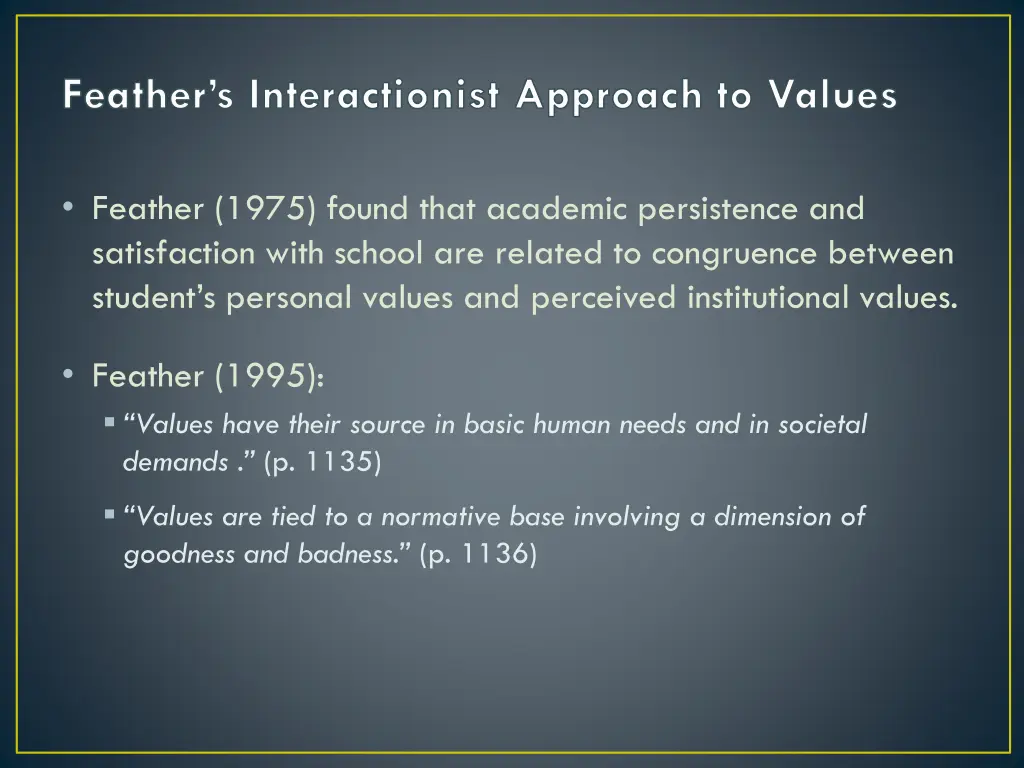 Feather's Interactionist Approach to Values

• Feather (1975) found that academic persistence and satisfaction with school are related to congruence between student's personal values and perceived institutional values.

• Feather (1995):
  ▪ "Values have their source in basic human needs and in societal demands ." (p. 1135)
  ▪ "Values are tied to a normative base involving a dimension of goodness and badness." (p. 1136)